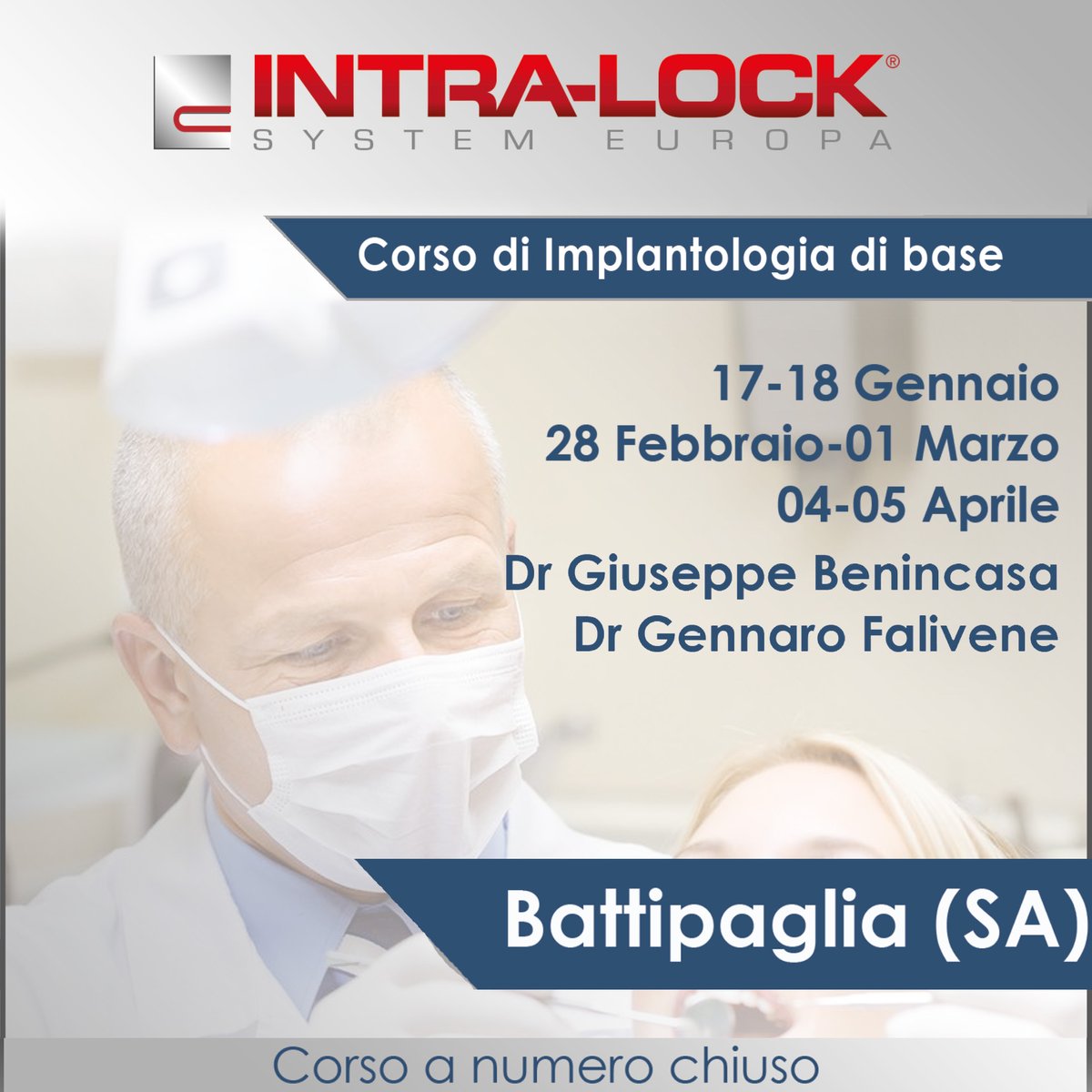 INTRA-LOCK®
SYSTEM EUROPA

Corso di Implantologia di base

17-18 Gennaio
28 Febbraio-01 Marzo
04-05 Aprile
Dr Giuseppe Benincasa
Dr Gennaro Falivene

Battipaglia (SA)

Corso a numero chiuso